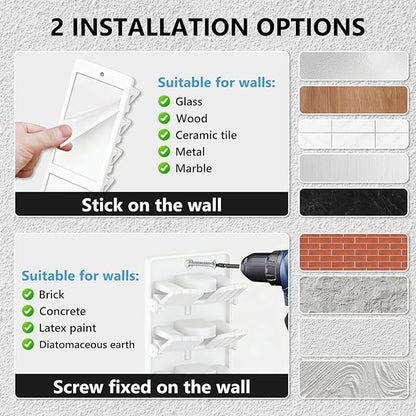 2 INSTALLATION OPTIONS

Suitable for walls:
Glass
Wood
Ceramic tile
Metal
Marble

Stick on the wall

Suitable for walls:
Brick
Concrete
Latex paint
Diatomaceous earth

Screw fixed on the wall